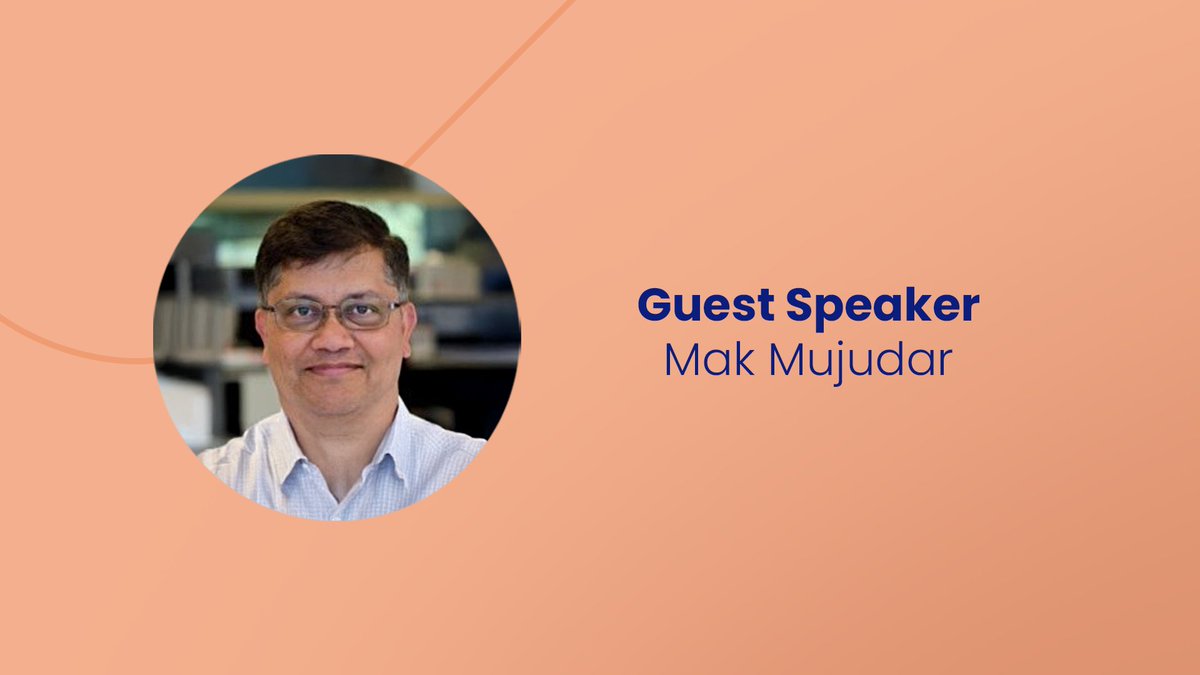 Guest Speaker
Mak Mujudar